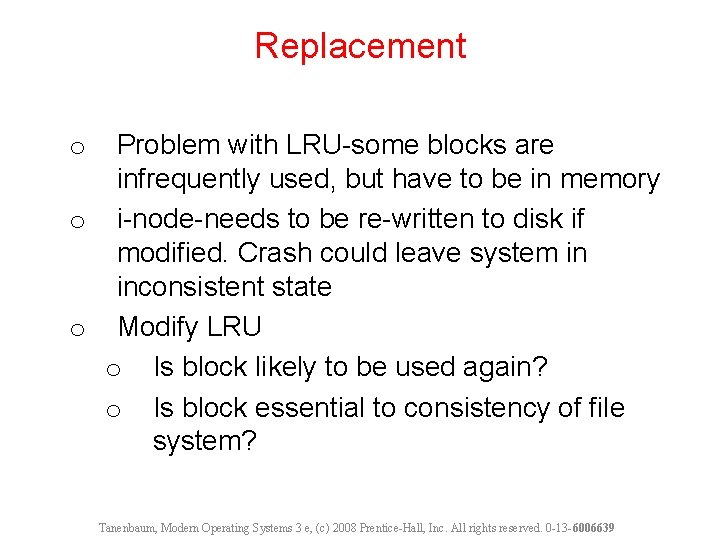 Replacement

o Problem with LRU-some blocks are infrequently used, but have to be in memory

o i-node-needs to be re-written to disk if modified. Crash could leave system in inconsistent state

o Modify LRU

o Is block likely to be used again?

o Is block essential to consistency of file system?

Tanenbaum, Modern Operating Systems 3 e, (c) 2008 Prentice-Hall, Inc. All rights reserved. 0-13-6006639